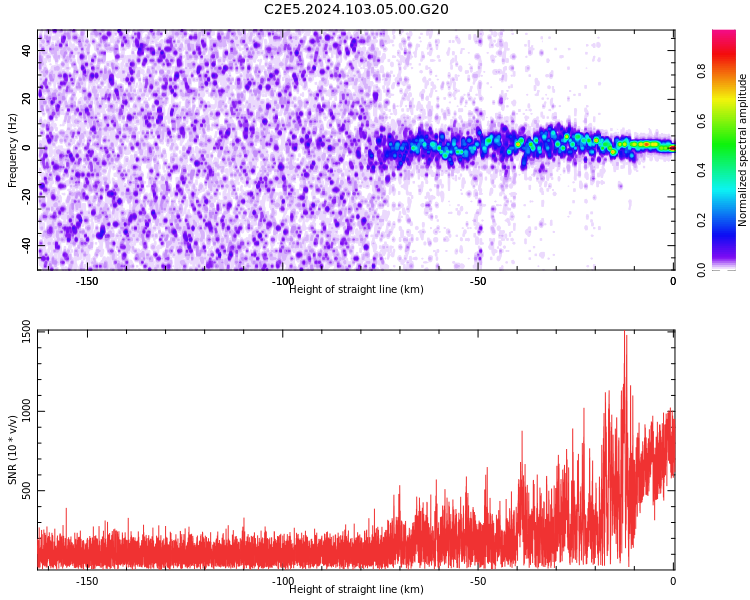 C2E5.2024.103.05.00.G20

Frequency (Hz)
40
20
0
-20
-40
-150
-100
-50
0
Height of straight line (km)

Normalized spectral amplitude
0.0
0.2
0.4
0.6
0.8

SNR (10 * v/v)
1500
1000
500
-150
-100
-50
0
Height of straight line (km)